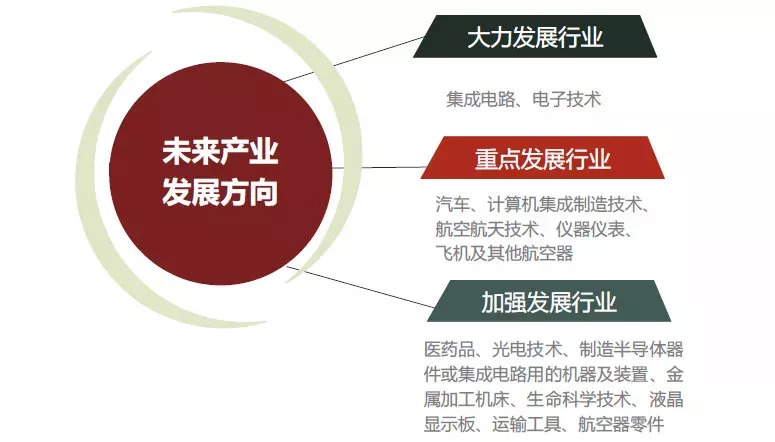 未来产业发展方向

大力发展行业

集成电路、电子技术

重点发展行业

汽车、计算机集成制造技术、航空航天技术、仪器仪表、飞机及其他航空器

加强发展行业

医药品、光电技术、制造半导体器件或集成电路用的机器及装置、金属加工机床、生命科学技术、液晶显示板、运输工具、航空器零件